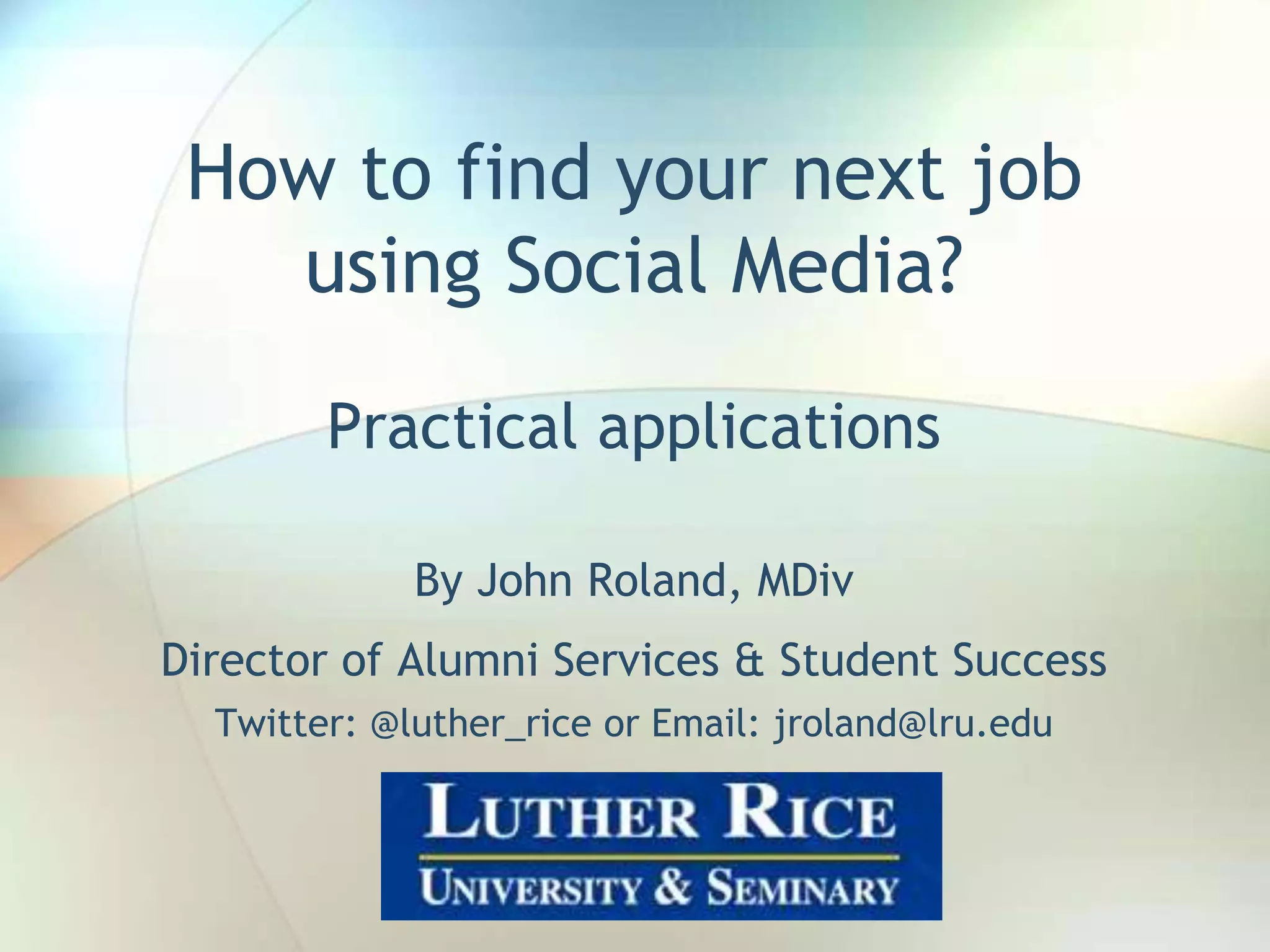 How to find your next job using Social Media?

Practical applications

By John Roland, MDiv

Director of Alumni Services & Student Success

Twitter: @luther_rice or Email: jroland@lru.edu

LUTHER RICE

UNIVERSITY & SEMINARY